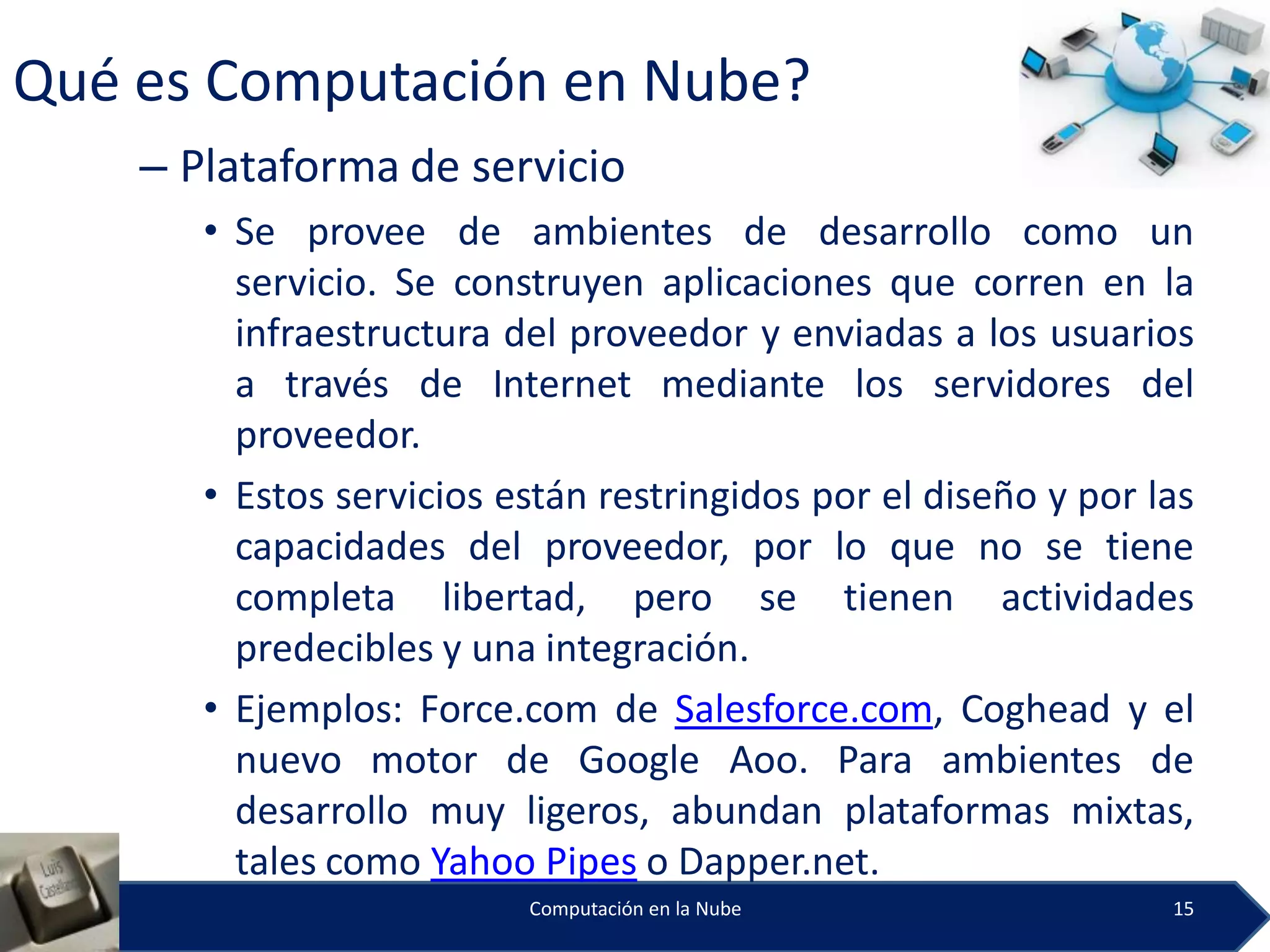 Qué es Computación en Nube?

– Plataforma de servicio

• Se provee de ambientes de desarrollo como un servicio. Se construyen aplicaciones que corren en la infraestructura del proveedor y enviadas a los usuarios a través de Internet mediante los servidores del proveedor.

• Estos servicios están restringidos por el diseño y por las capacidades del proveedor, por lo que no se tiene completa libertad, pero se tienen actividades predecibles y una integración.

• Ejemplos: Force.com de Salesforce.com, Coghead y el nuevo motor de Google Aoo. Para ambientes de desarrollo muy ligeros, abundan plataformas mixtas, tales como Yahoo Pipes o Dapper.net.

Luis Castellanos

Computación en la Nube

15